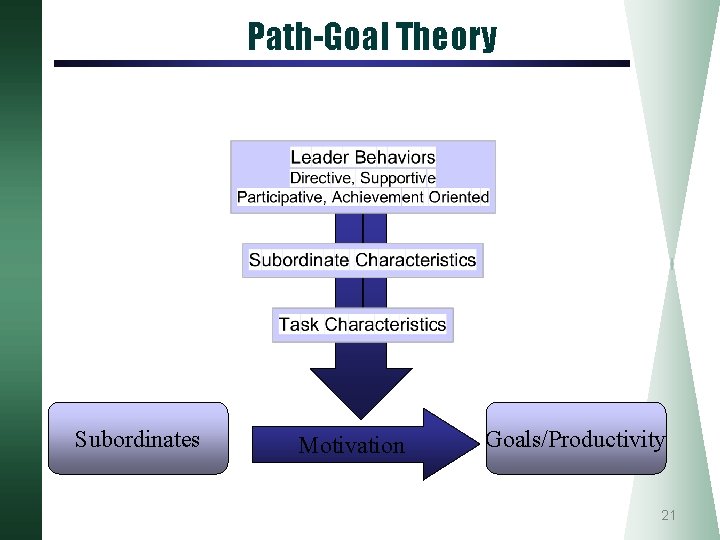 Path-Goal Theory

Leader Behaviors
Directive, Supportive
Participative, Achievement Oriented

Subordinate Characteristics

Task Characteristics

Subordinates

Motivation

Goals/Productivity

21